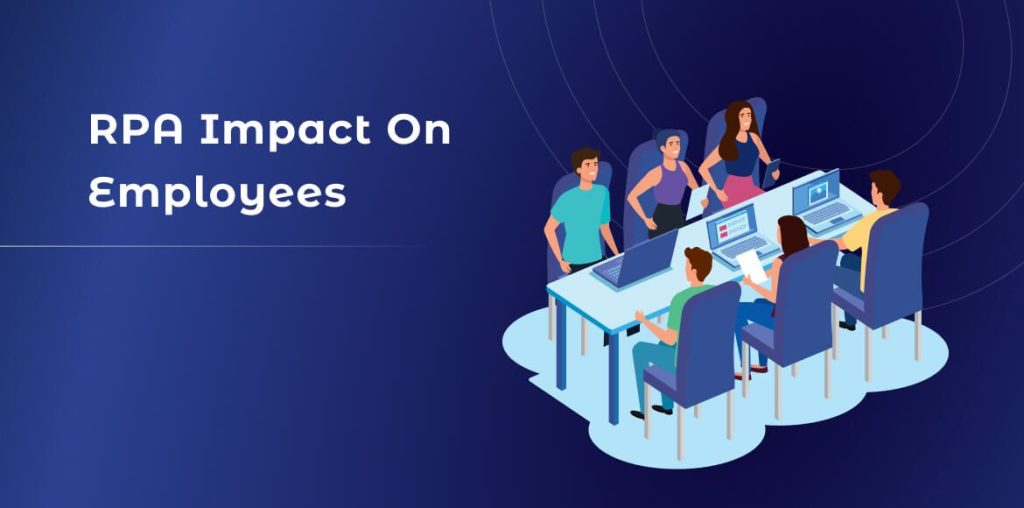 RPA Impact On Employees